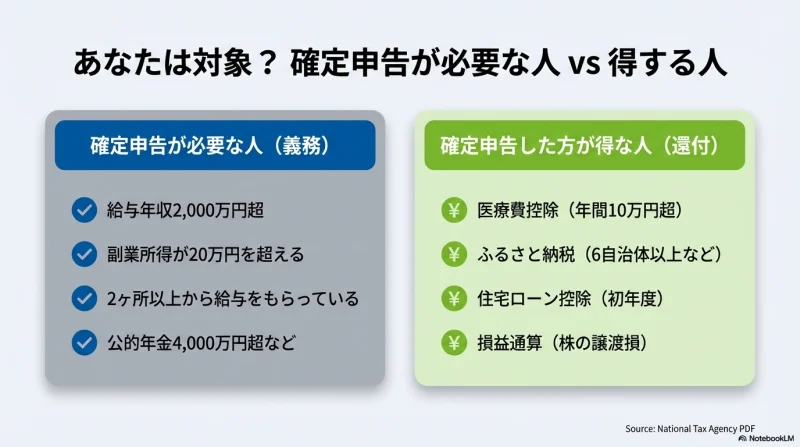 あなたは対象？ 確定申告が必要な人 vs 得する人

確定申告が必要な人（義務）

給与年収2,000万円超

副業所得が20万円を超える

2ヶ所以上から給与をもらっている

公的年金4,000万円超など

確定申告した方が得な人（還付）

¥ 医療費控除（年間10万円超）

¥ ふるさと納税（6自治体以上など）

¥ 住宅ローン控除（初年度）

¥ 損益通算（株の譲渡損）

Source: National Tax Agency PDF

NotebookLM